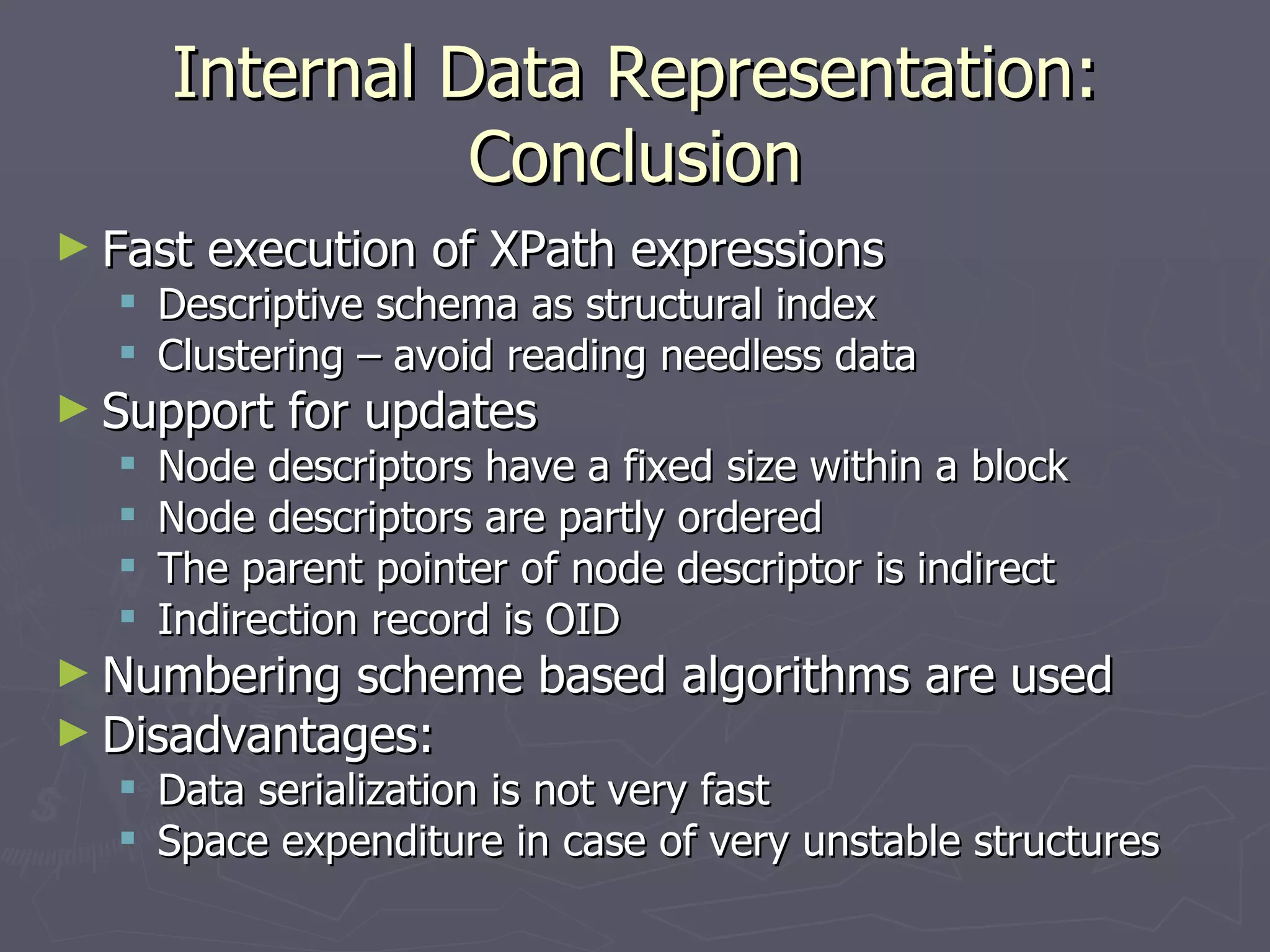 Internal Data Representation: Conclusion

► Fast execution of XPath expressions
▪ Descriptive schema as structural index
▪ Clustering – avoid reading needless data
► Support for updates
▪ Node descriptors have a fixed size within a block
▪ Node descriptors are partly ordered
▪ The parent pointer of node descriptor is indirect
▪ Indirection record is OID
► Numbering scheme based algorithms are used
► Disadvantages:
▪ Data serialization is not very fast
▪ Space expenditure in case of very unstable structures